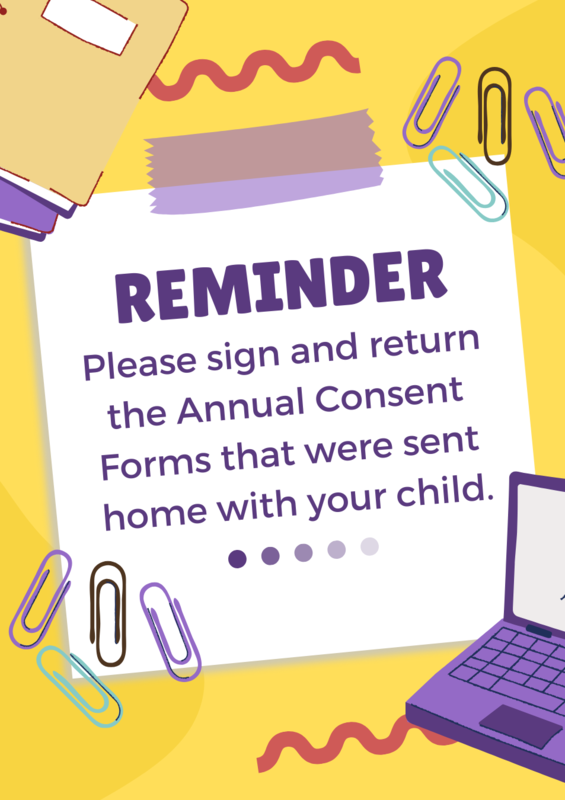 REMINDER

Please sign and return the Annual Consent Forms that were sent home with your child.